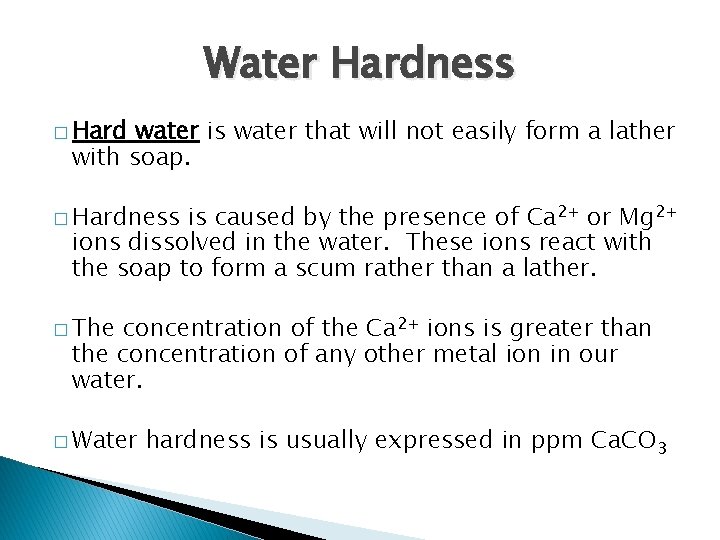 Water Hardness

□ Hard water is water that will not easily form a lather with soap.

□ Hardness is caused by the presence of $Ca^{2+}$ or $Mg^{2+}$ ions dissolved in the water. These ions react with the soap to form a scum rather than a lather.

□ The concentration of the $Ca^{2+}$ ions is greater than the concentration of any other metal ion in our water.

□ Water hardness is usually expressed in ppm $CaCO_3$